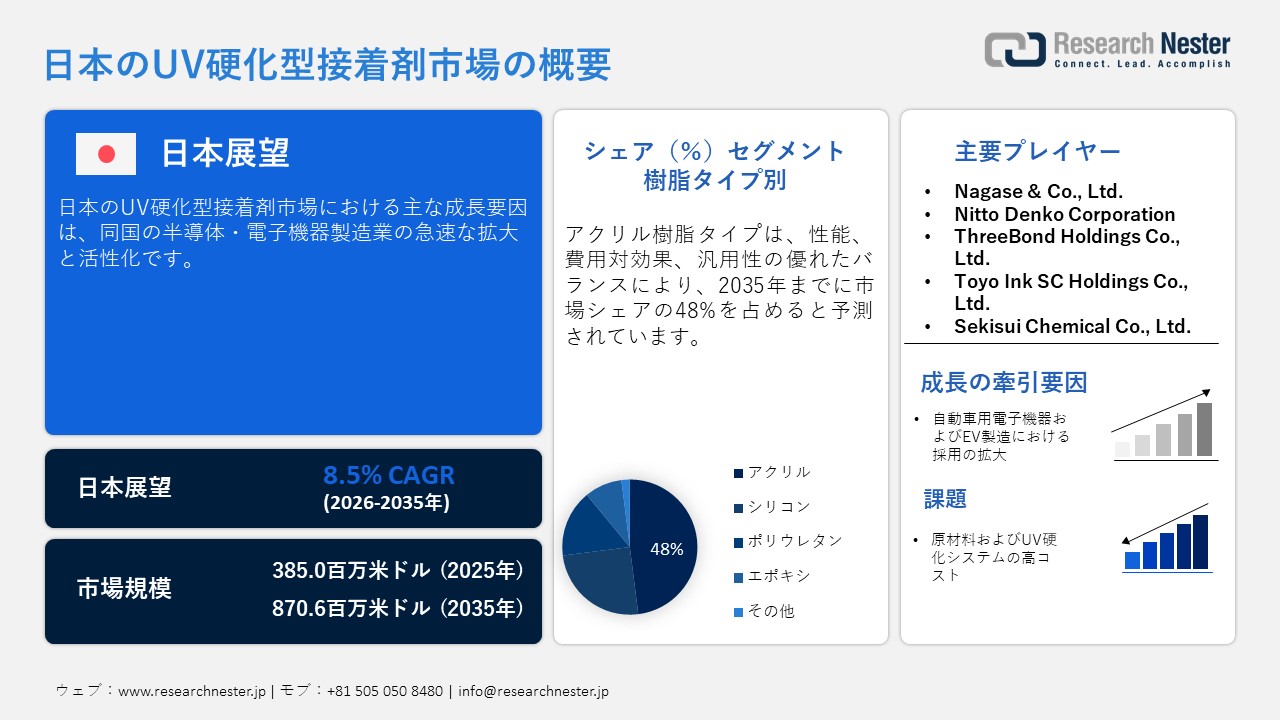 日本のUV硬化型接着剤市場の概要

Research Nester
Connect. Lead. Accomplish

日本展望

日本のUV硬化型接着剤市場における主な成長要因は、同国の半導体・電子機器製造業の急速な拡大と活性化です。

日本展望
8.5% CAGR
(2026-2035年)

市場規模
385.0百万米ドル（2025年）
870.6百万米ドル（2035年）

シェア（%）セグメント
樹脂タイプ別

アクリル樹脂タイプは、性能、費用対効果、汎用性の優れたバランスにより、2035年までに市場シェアの48%を占めると予測されています。

48%

アクリル
シリコン
ポリウレタン
エポキシ
その他

主要プレイヤー
• Nagase & Co., Ltd.
• Nitto Denko Corporation
• ThreeBond Holdings Co., Ltd.
• Toyo Ink SC Holdings Co., Ltd.
• Sekisui Chemical Co., Ltd.

成長の牽引要因
• 自動車用電子機器およびEV製造における採用の拡大

課題
• 原材料およびUV硬化システムの高コスト

ウェブ：www.researchnester.jp | モブ：+81 505 050 8480 | info@researchnester.jp